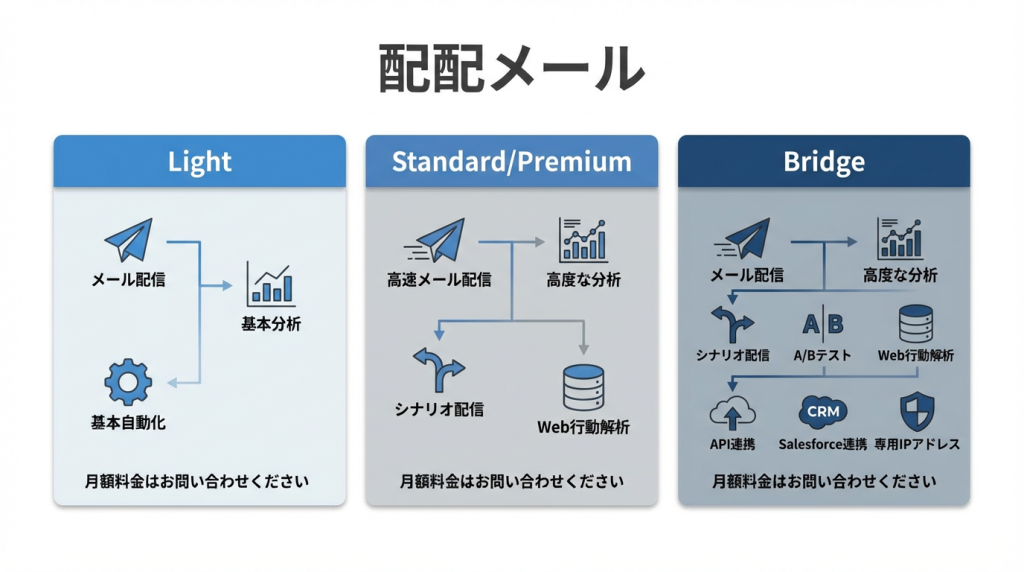 配配メール

Light

メール配信

基本分析

基本自動化

月額料金はお問い合わせください

Standard/Premium

高速メール配信

高度な分析

シナリオ配信

Web行動解析

月額料金はお問い合わせください

Bridge

メール配信

高度な分析

シナリオ配信

A|B

A/Bテスト

Web行動解析

API連携

CRM

Salesforce連携

専用IPアドレス

月額料金はお問い合わせください